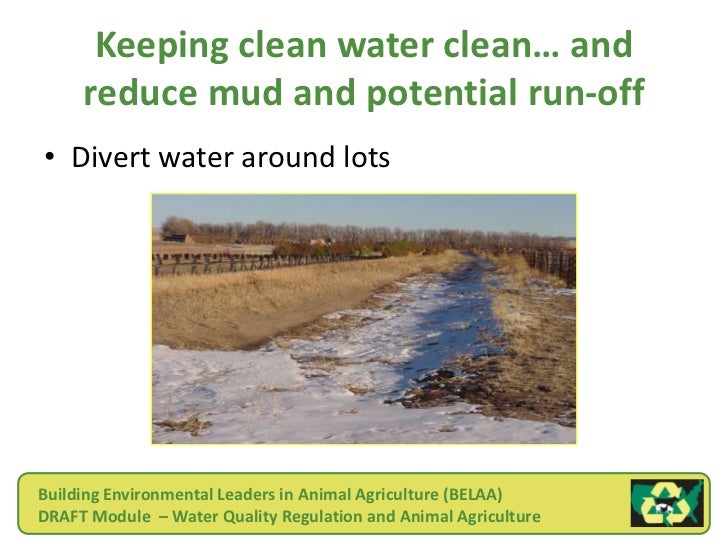 Keeping clean water clean… and reduce mud and potential run-off

• Divert water around lots

Building Environmental Leaders in Animal Agriculture (BELAA)
DRAFT Module – Water Quality Regulation and Animal Agriculture